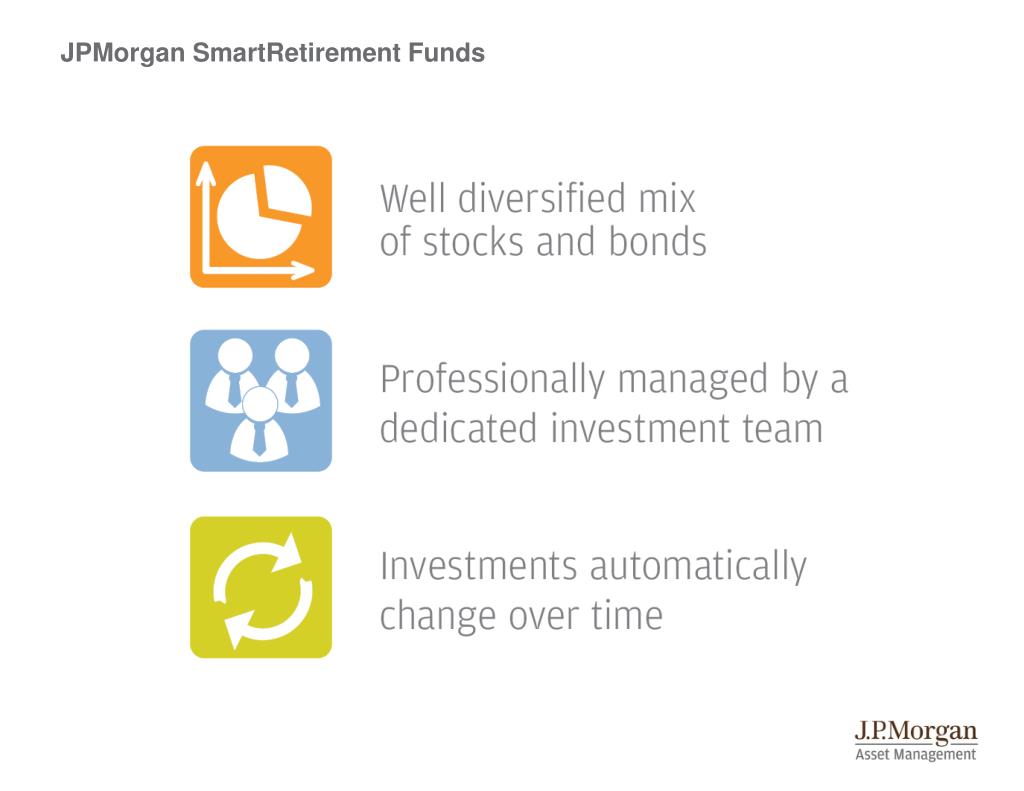 JPMorgan SmartRetirement Funds

Well diversified mix of stocks and bonds

Professionally managed by a dedicated investment team

Investments automatically change over time

J.P.Morgan
Asset Management